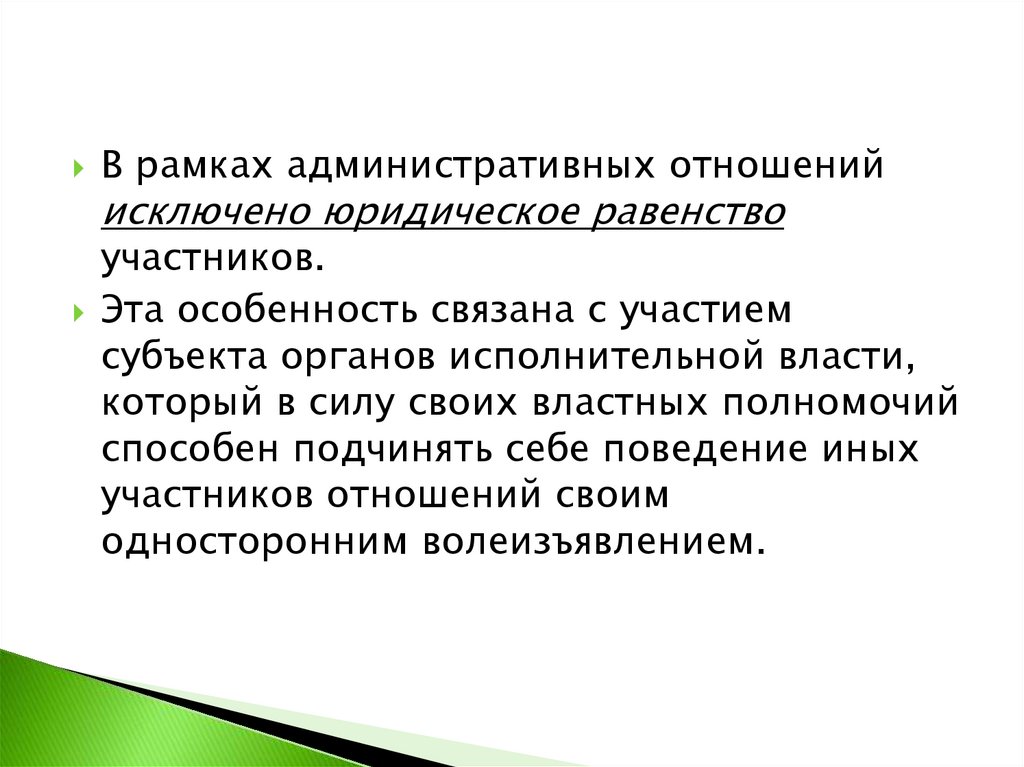 В рамках административных отношений исключено юридическое равенство участников.

Эта особенность связана с участием субъекта органов исполнительной власти, который в силу своих властных полномочий способен подчинять себе поведение иных участников отношений своим односторонним волеизъявлением.